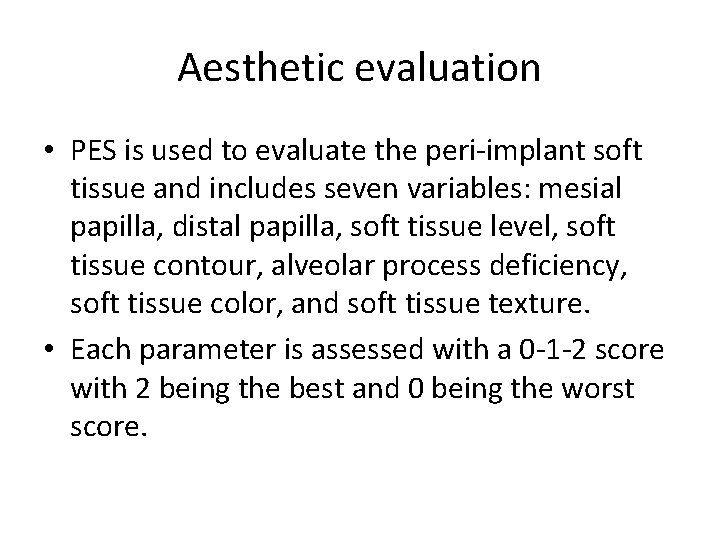 Aesthetic evaluation

• PES is used to evaluate the peri-implant soft tissue and includes seven variables: mesial papilla, distal papilla, soft tissue level, soft tissue contour, alveolar process deficiency, soft tissue color, and soft tissue texture.

• Each parameter is assessed with a 0-1-2 score with 2 being the best and 0 being the worst score.